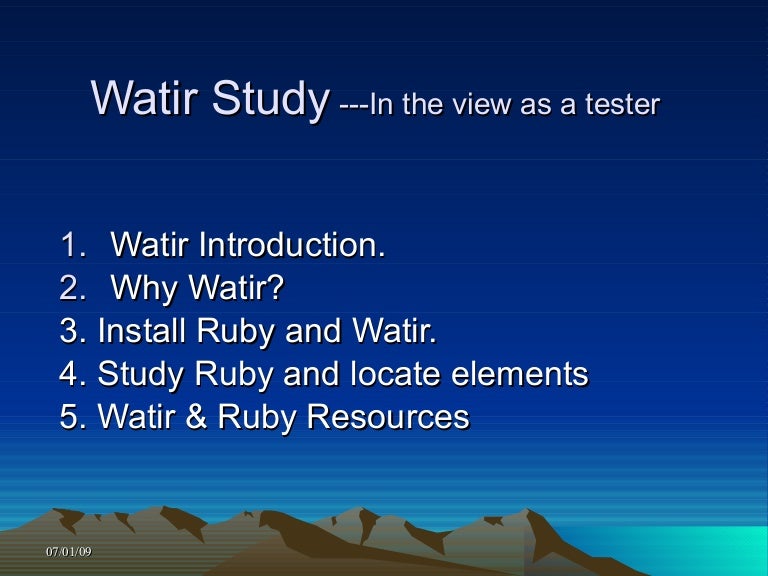 Watir Study ---In the view as a tester

1. Watir Introduction.
2. Why Watir?
3. Install Ruby and Watir.
4. Study Ruby and locate elements
5. Watir & Ruby Resources

07/01/09